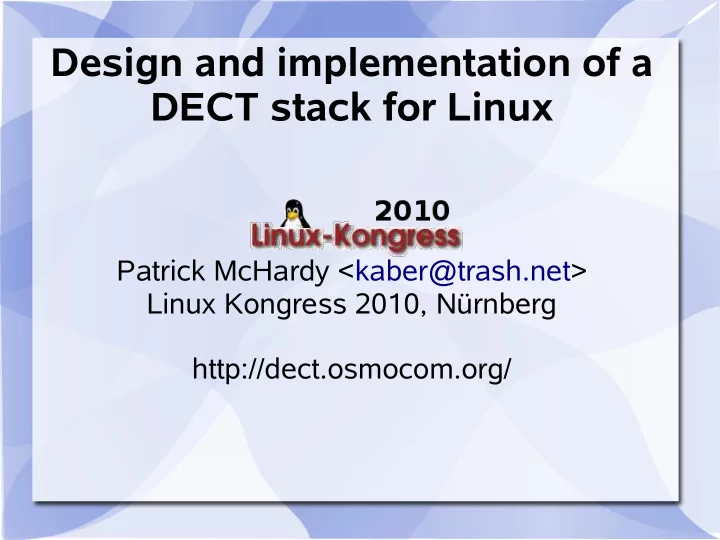 Design and implementation of a DECT stack for Linux

2010
Linux-Kongress

Patrick McHardy <kaber@trash.net>
Linux Kongress 2010, Nürnberg

http://dect.osmocom.org/